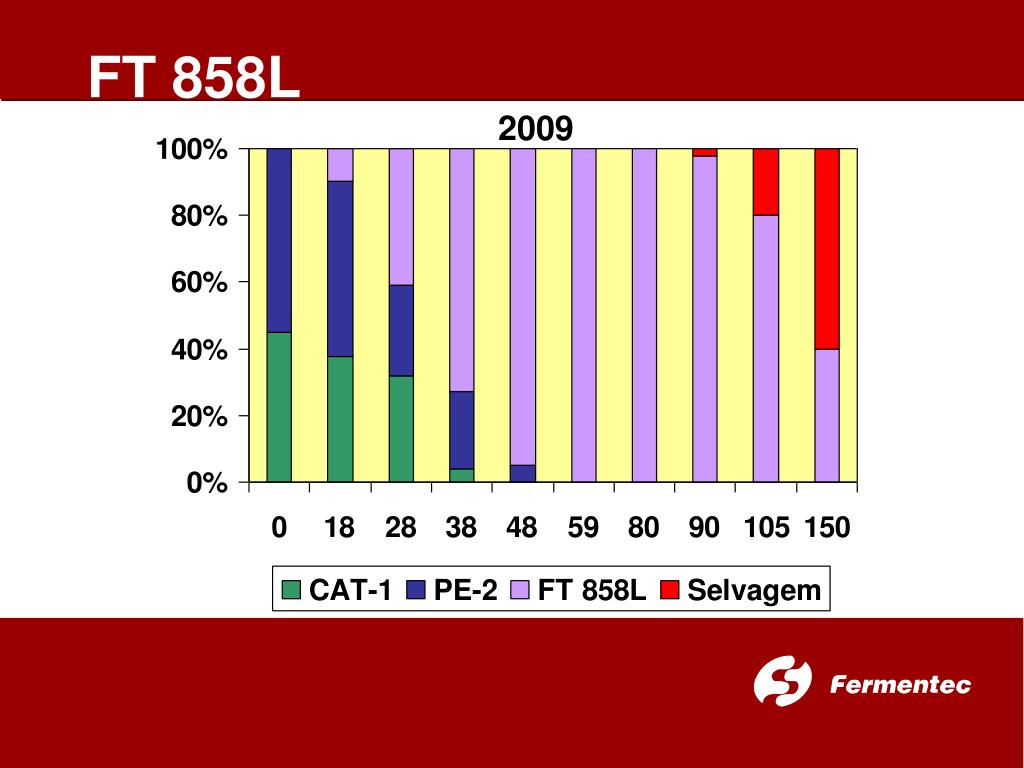 FT 858L

2009

100%
80%
60%
40%
20%
0%

0 18 28 38 48 59 80 90 105 150

CAT-1 PE-2 FT 858L Selvagem

Fermentec